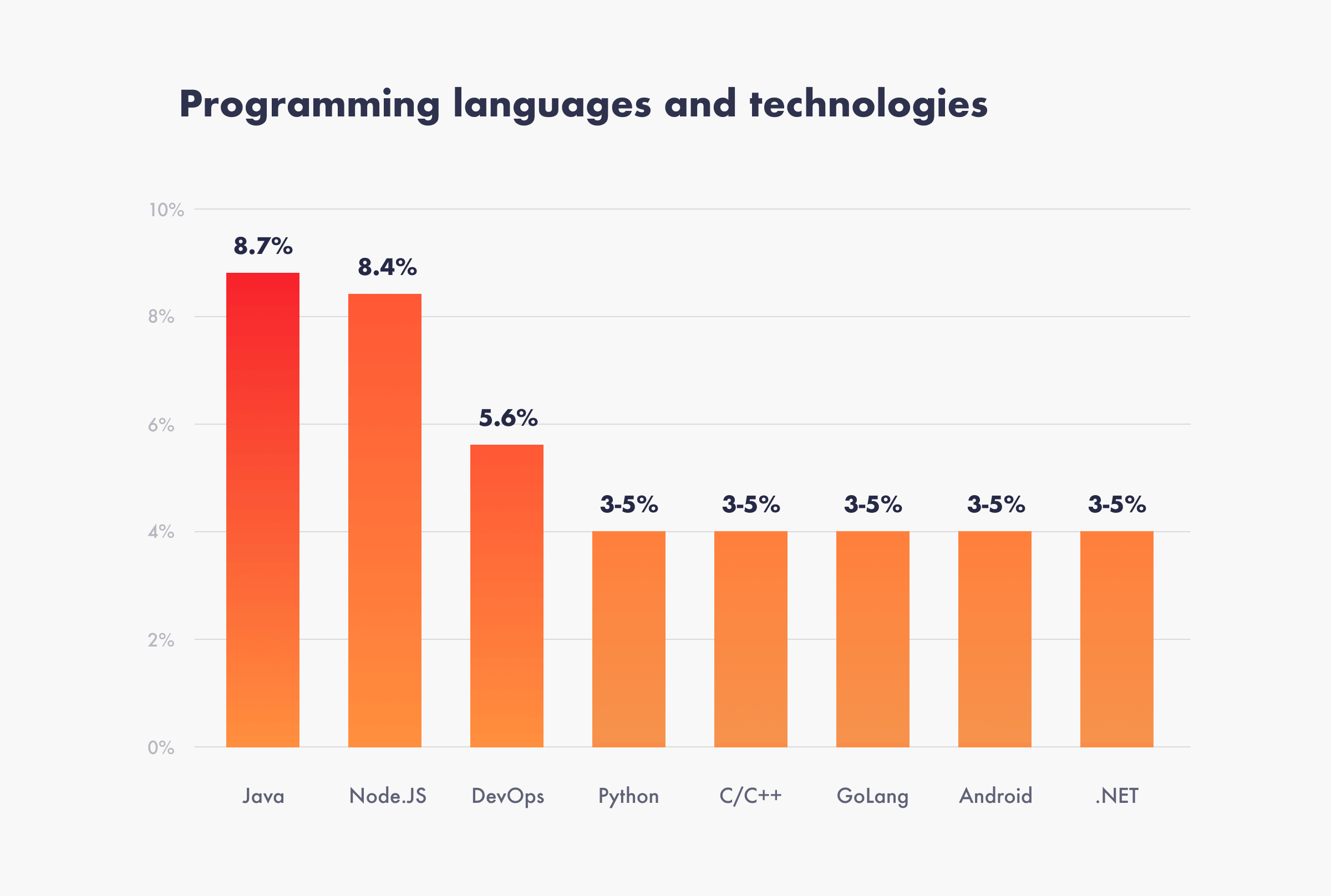 Programming languages and technologies

10%
8%
6%
4%
2%
0%

8.7%
8.4%
5.6%
3-5%
3-5%
3-5%
3-5%
3-5%

Java
Node.JS
DevOps
Python
C/C++
GoLang
Android
.NET